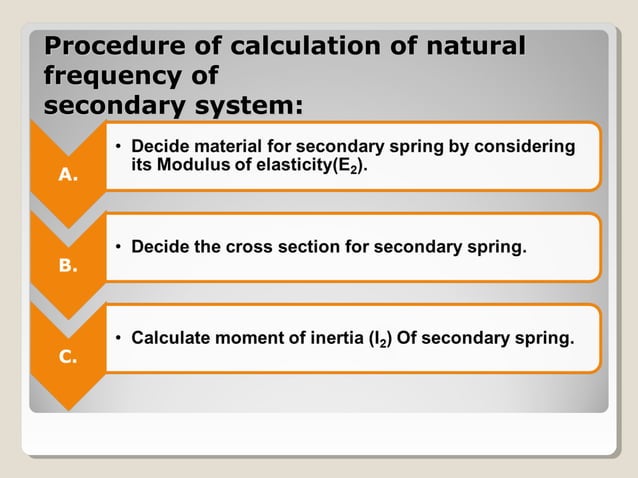 Procedure of calculation of natural frequency of secondary system:

A.

• Decide material for secondary spring by considering its Modulus of elasticity($E_2$).

B.

• Decide the cross section for secondary spring.

C.

• Calculate moment of inertia ($I_2$) Of secondary spring.